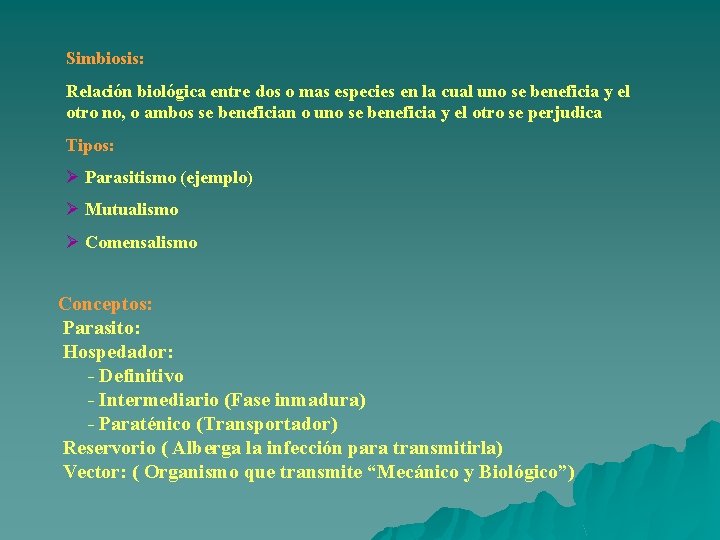 Simbiosis:

Relación biológica entre dos o mas especies en la cual uno se beneficia y el otro no, o ambos se benefician o uno se beneficia y el otro se perjudica

Tipos:

➢ Parasitismo (ejemplo)

➢ Mutualismo

➢ Comensalismo

Conceptos:
Parasito:
Hospedador:
- Definitivo
- Intermediario (Fase inmadura)
- Paraténico (Transportador)
Reservorio ( Alberga la infección para transmitirla)
Vector: ( Organismo que transmite “Mecánico y Biológico”)